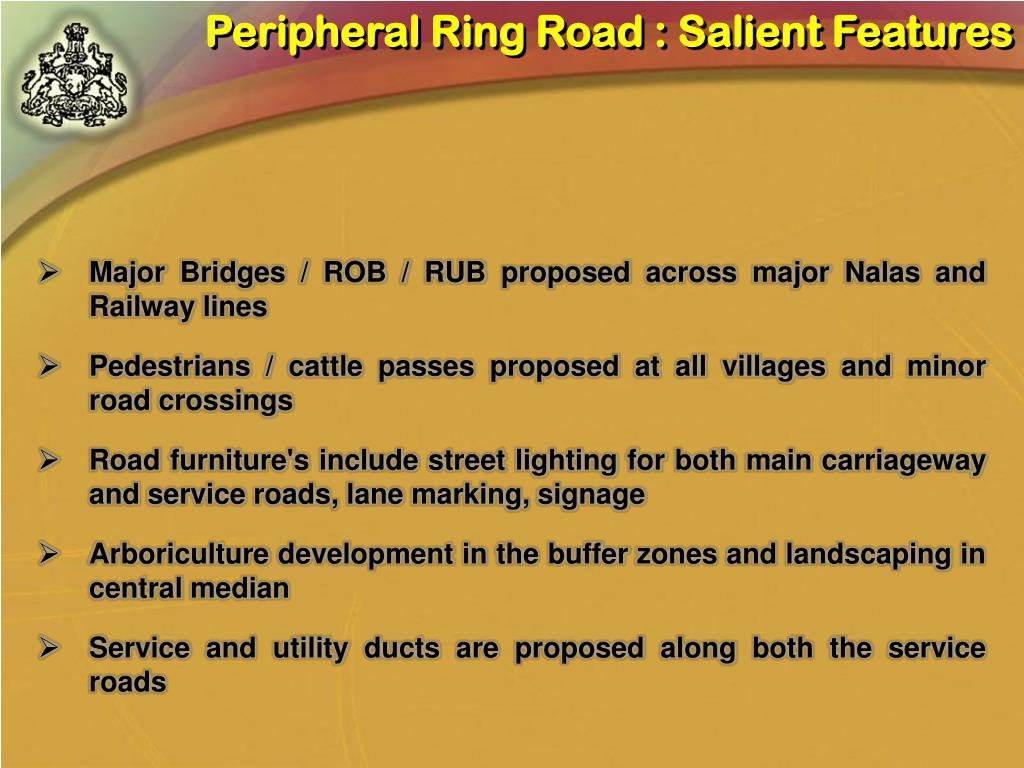 Peripheral Ring Road : Salient Features

➢ Major Bridges / ROB / RUB proposed across major Nalas and Railway lines

➢ Pedestrians / cattle passes proposed at all villages and minor road crossings

➢ Road furniture's include street lighting for both main carriageway and service roads, lane marking, signage

➢ Arboriculture development in the buffer zones and landscaping in central median

➢ Service and utility ducts are proposed along both the service roads